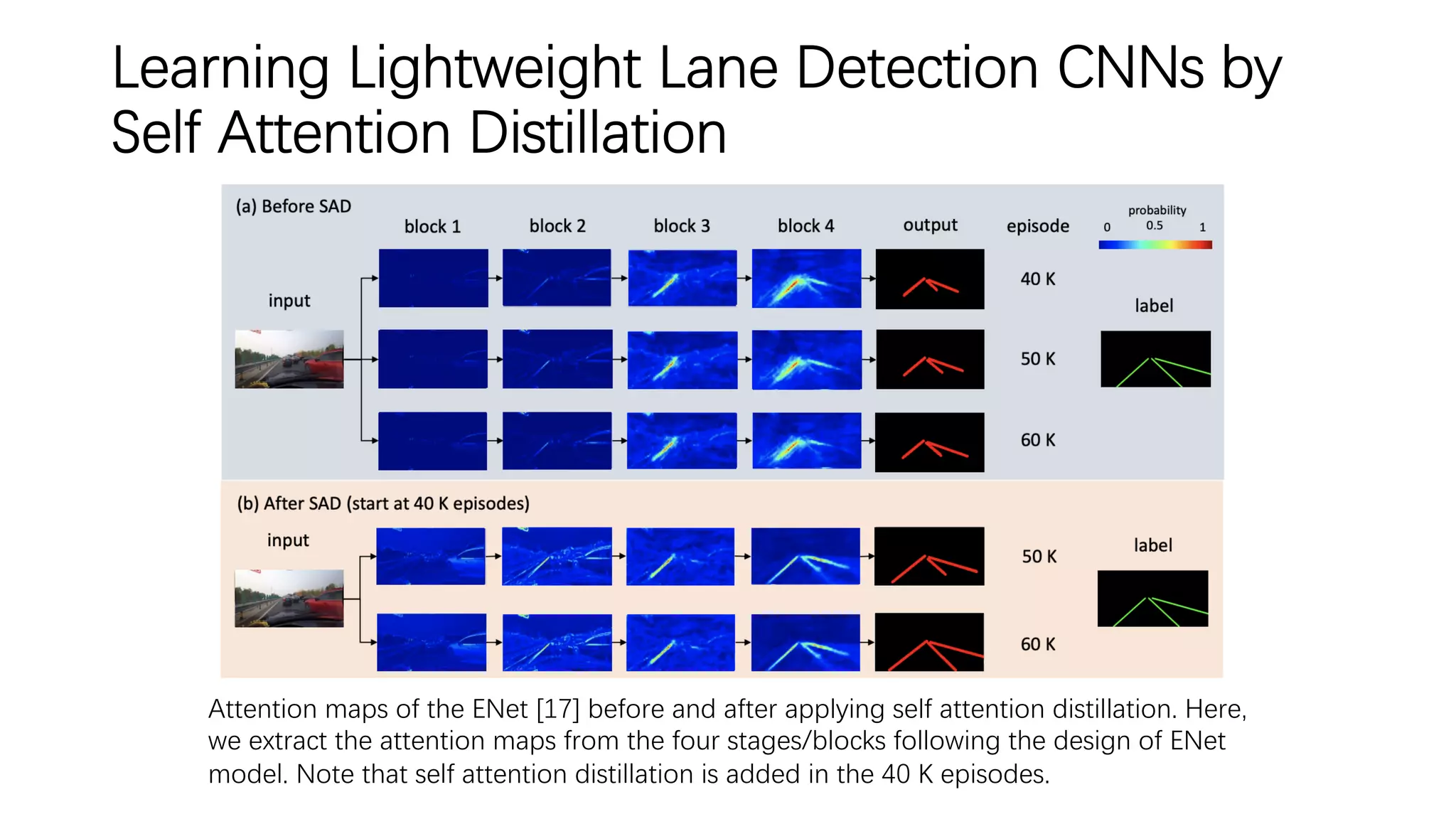 Learning Lightweight Lane Detection CNNs by Self Attention Distillation

(a) Before SAD

block 1 block 2 block 3 block 4 output episode

probability
0 0.5 1

input

40 K

label

50 K

60 K

(b) After SAD (start at 40 K episodes)

input

50 K

label

60 K

Attention maps of the ENet [17] before and after applying self attention distillation. Here, we extract the attention maps from the four stages/blocks following the design of ENet model. Note that self attention distillation is added in the 40 K episodes.